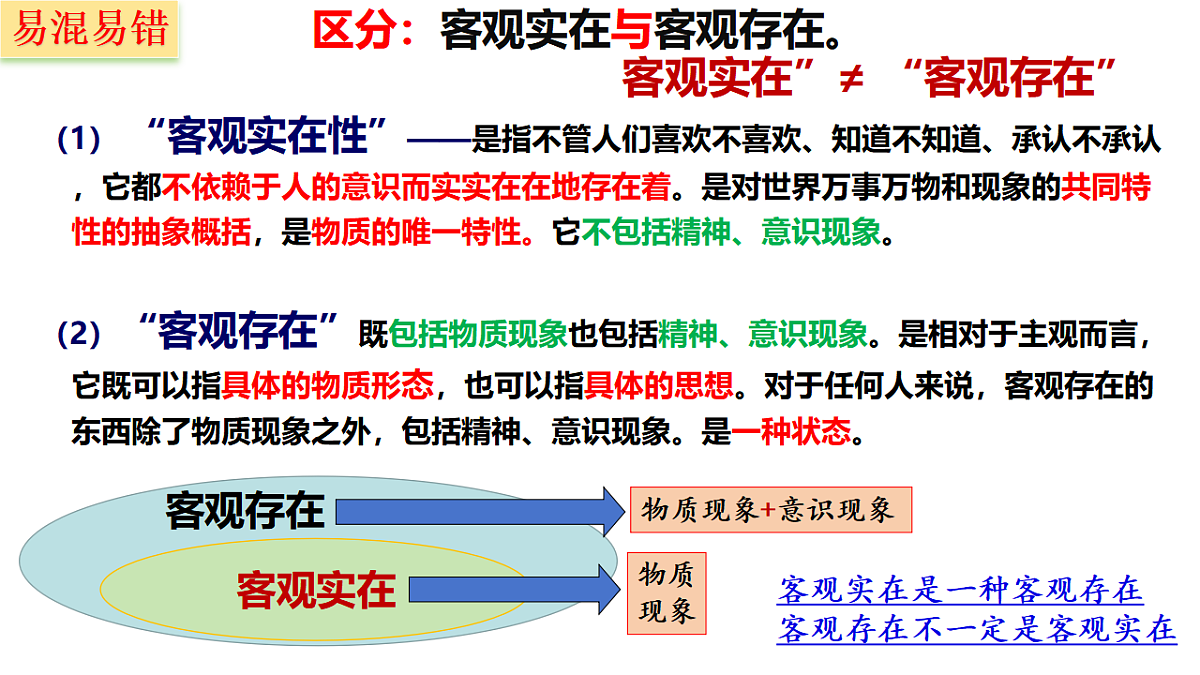 易混易错

区分：客观实在与客观存在。

客观实在”≠ “客观存在”

（1） “客观实在性”——是指不管人们喜欢不喜欢、知道不知道、承认不承认，它都不依赖于人的意识而实实在在地存在着。是对世界万事万物和现象的共同特性的抽象概括，是物质的唯一特性。它不包括精神、意识现象。

（2） “客观存在”既包括物质现象也包括精神、意识现象。是相对于主观而言，它既可以指具体的物质形态，也可以指具体的思想。对于任何人来说，客观存在的东西除了物质现象之外，包括精神、意识现象。是一种状态。

客观存在

物质现象+意识现象

客观实在

物质现象

客观实在是一种客观存在
客观存在不一定是客观实在